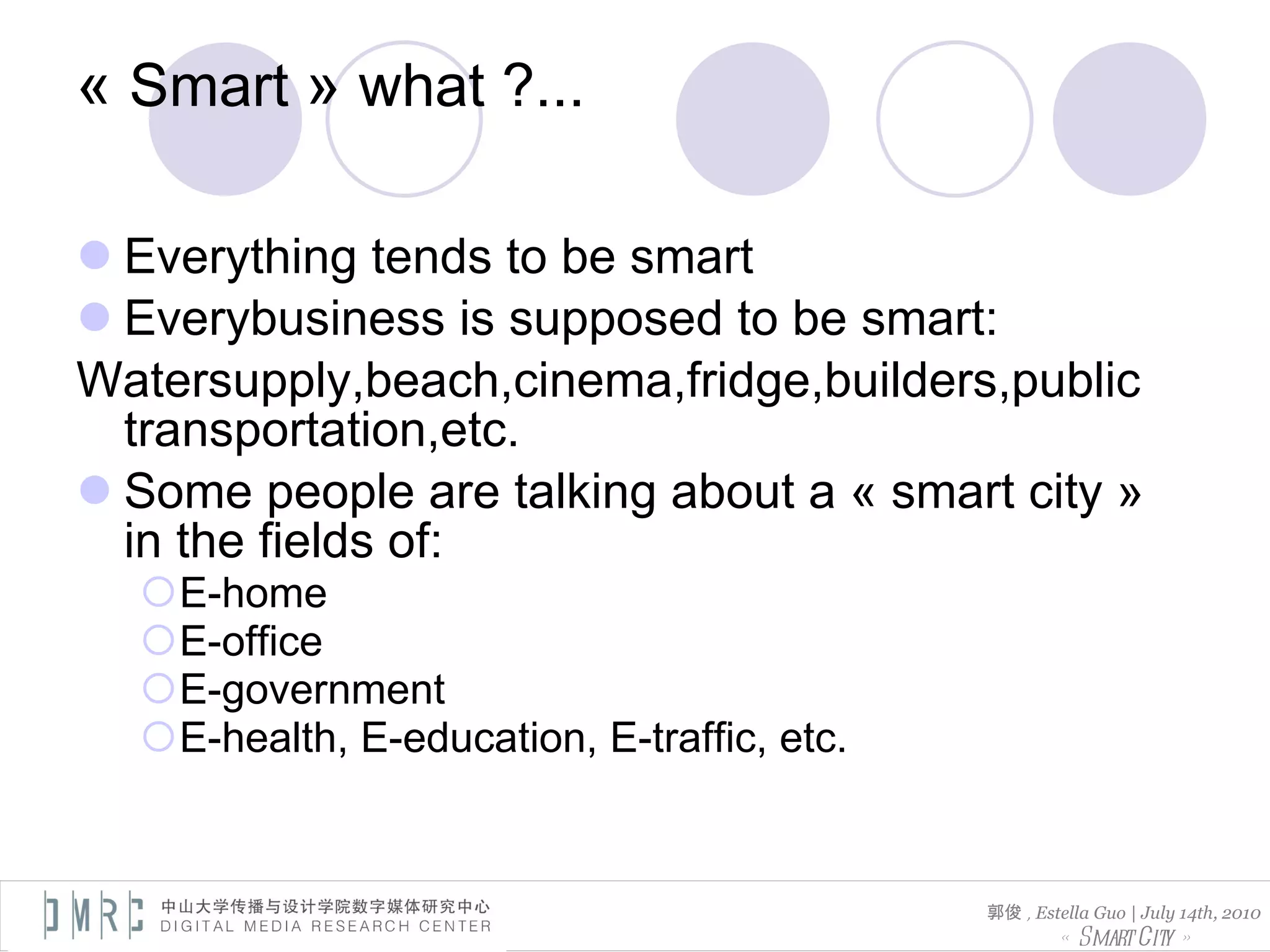 « Smart » what ?...

Everything tends to be smart

Everybusiness is supposed to be smart:

Watersupply,beach,cinema,fridge,builders,public transportation,etc.

Some people are talking about a « smart city » in the fields of:

E-home

E-office

E-government

E-health, E-education, E-traffic, etc.

DMRC 中山大学传播与设计学院数字媒体研究中心 DIGITAL MEDIA RESEARCH CENTER

郭俊 , Estella Guo | July 14th, 2010
« SMART CITY »